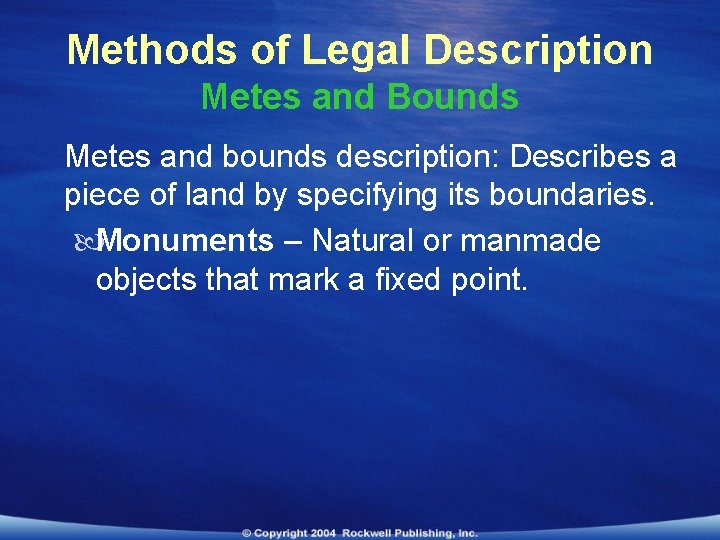 Methods of Legal Description
Metes and Bounds

Metes and bounds description: Describes a piece of land by specifying its boundaries.

Monuments – Natural or manmade objects that mark a fixed point.

© Copyright 2004 Rockwell Publishing, Inc.